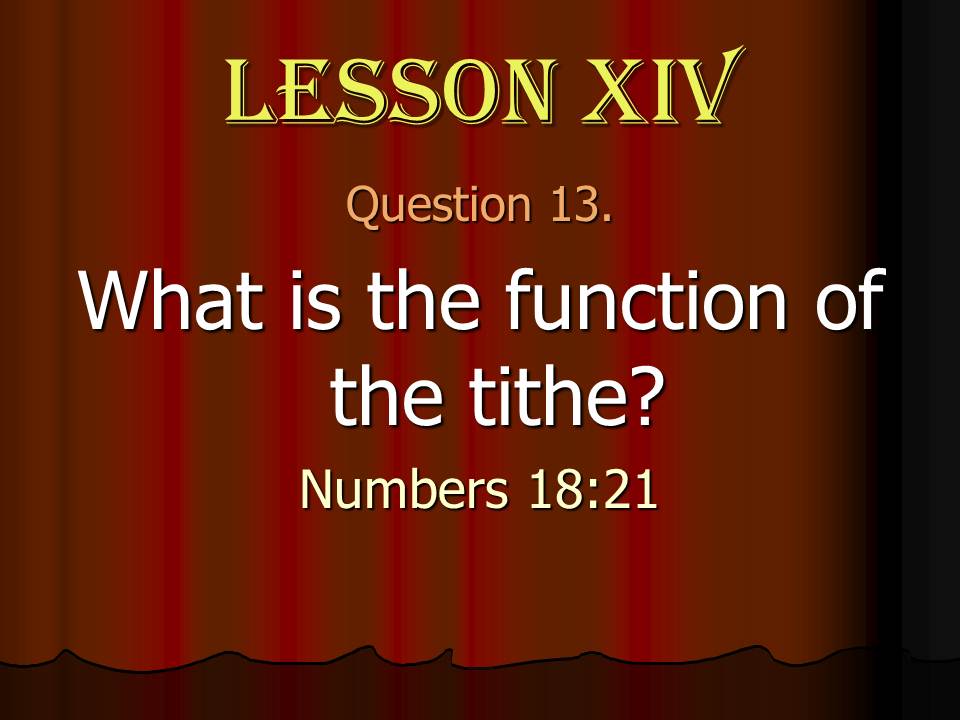 LESSON XIV

Question 13.

What is the function of the tithe?

Numbers 18:21